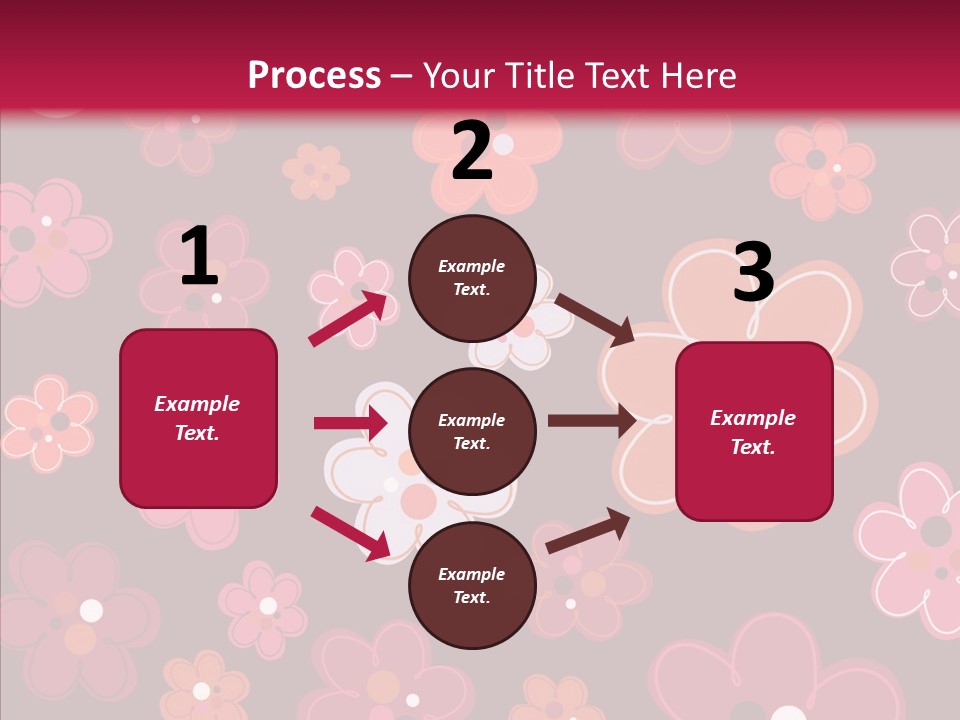 Process – Your Title Text Here

1

Example Text.

2

Example Text.

Example Text.

Example Text.

3

Example Text.